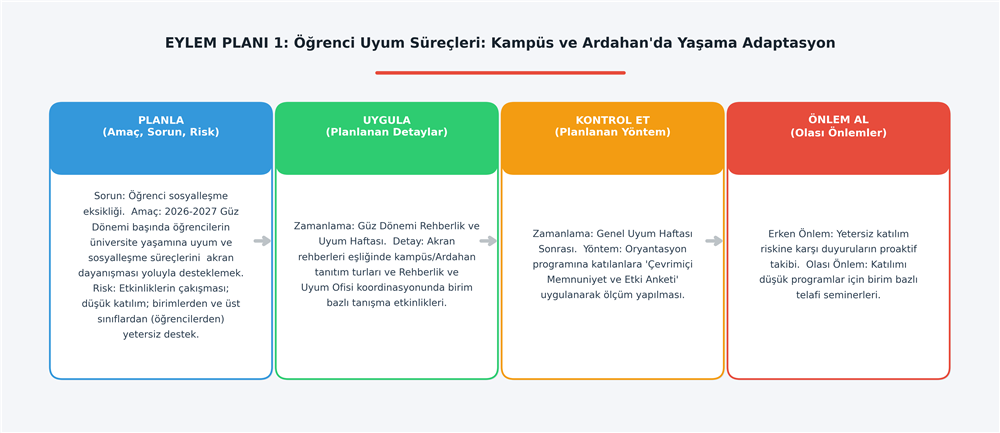 EYLEM PLANI 1: Öğrenci Uyum Süreçleri: Kampüs ve Ardahan'da Yaşama Adaptasyon

PLANLA
(Amaç, Sorun, Risk)

Sorun: Öğrenci sosyalleşme eksikliği. Amaç: 2026-2027 Güz Dönemi başında öğrencilerin üniversite yaşamına uyum ve sosyalleşme süreçlerini akran dayanışması yoluyla desteklemek. Risk: Etkinliklerin çakışması; düşük katılım; birimlerden ve üst sınıflardan (öğrencilerden) yetersiz destek.

UYGULA
(Planlanan Detaylar)

Zamanlama: Güz Dönemi Rehberlik ve Uyum Haftası. Detay: Akran rehberleri eşliğinde kampüs/Ardahan tanıtım turları ve Rehberlik ve Uyum Ofisi koordinasyonunda birim bazlı tanışma etkinlikleri.

KONTROL ET
(Planlanan Yöntem)

Zamanlama: Genel Uyum Haftası Sonrası. Yöntem: Oryantasyon programına katılanlara 'Çevrimiçi Memnuniyet ve Etki Anketi' uygulanarak ölçüm yapılması.

ÖNLEM AL
(Olası Önlemler)

Erken Önlem: Yetersiz katılım riskine karşı duyuruların proaktif takibi. Olası Önlem: Katılımı düşük programlar için birim bazlı telafi seminerleri.